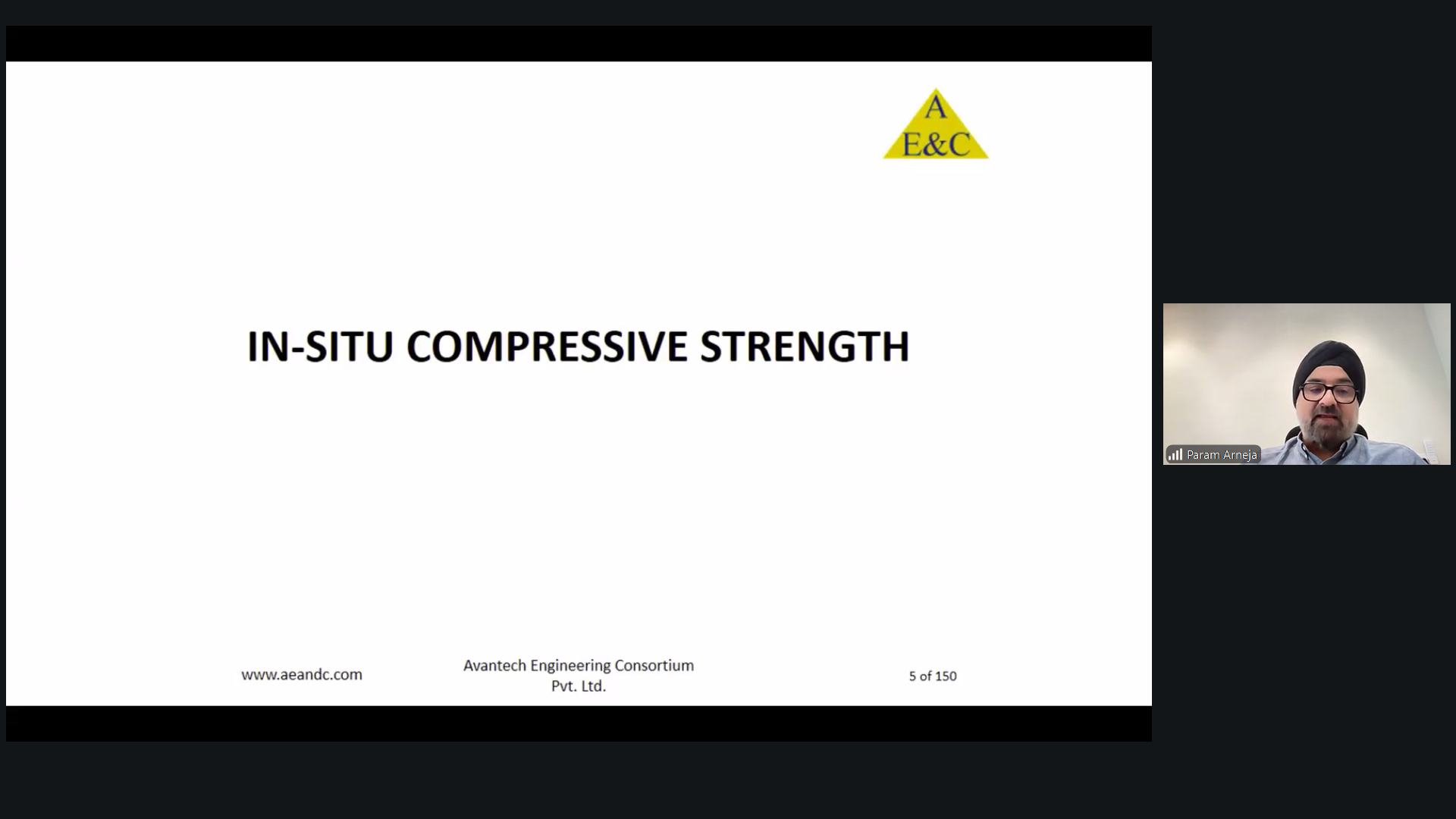 A
E&C

IN-SITU COMPRESSIVE STRENGTH

www.aeandc.com

Avantech Engineering Consortium Pvt. Ltd.

5 of 150

Param Arneja